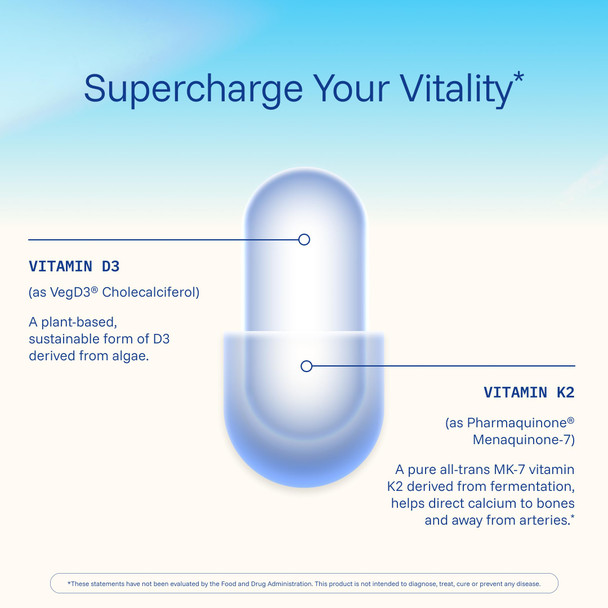 Supercharge Your Vitality*

VITAMIN D3

(as VegD3® Cholecalciferol)

A plant-based, sustainable form of D3 derived from algae.

VITAMIN K2

(as Pharmaquinone® Menaquinone-7)

A pure all-trans MK-7 vitamin K2 derived from fermentation, helps direct calcium to bones and away from arteries.*

*These statements have not been evaluated by the Food and Drug Administration. This product is not intended to diagnose, treat, cure or prevent any disease.